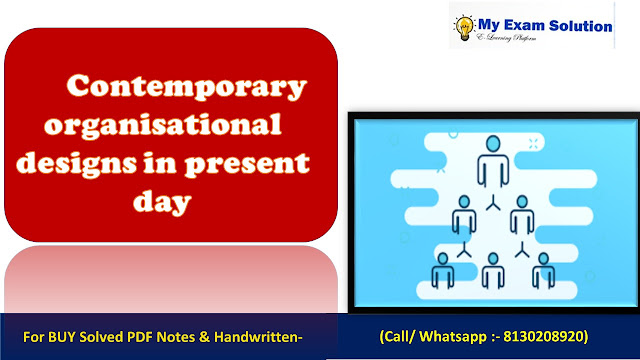 My Exam Solution
E-Learning Platform

Contemporary organisational designs in present day

For BUY Solved PDF Notes & Handwritten-

(Call/ Whatsapp :- 8130208920)